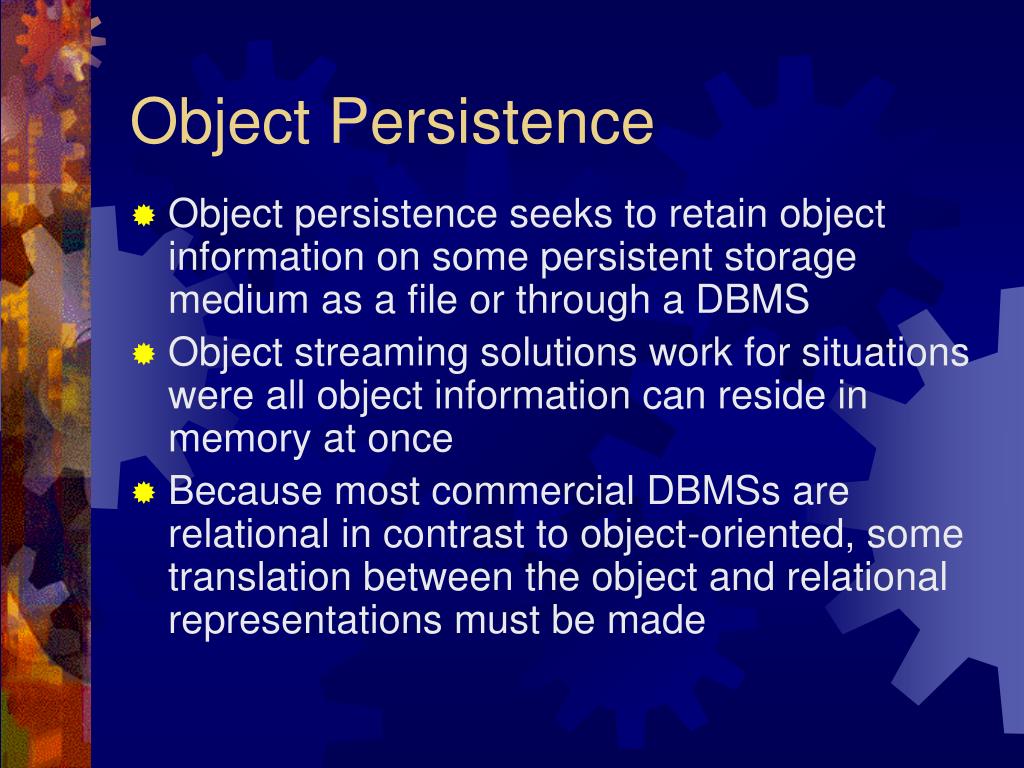 Object Persistence

Object persistence seeks to retain object information on some persistent storage medium as a file or through a DBMS

Object streaming solutions work for situations were all object information can reside in memory at once

Because most commercial DBMSs are relational in contrast to object-oriented, some translation between the object and relational representations must be made